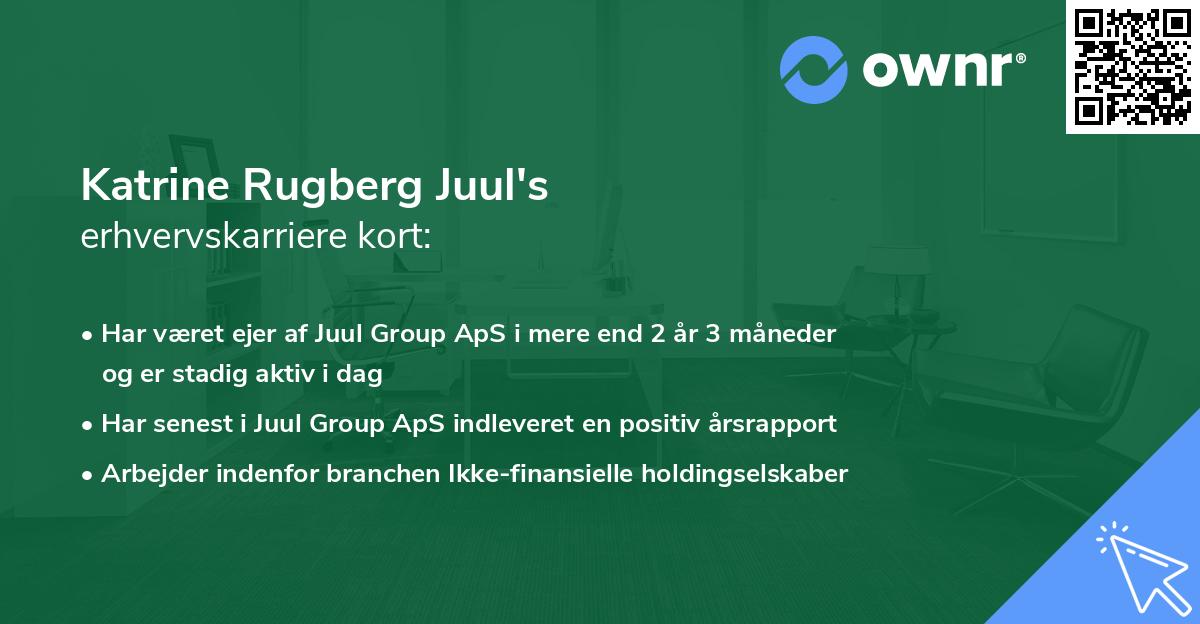 ownr®

Katrine Rugberg Juul's
erhvervskarriere kort:

• Har været ejer af Juul Group ApS i mere end 2 år 3 måneder og er stadig aktiv i dag
• Har senest i Juul Group ApS indleveret en positiv årsrapport
• Arbejder indenfor branchen Ikke-finansielle holdingselskaber